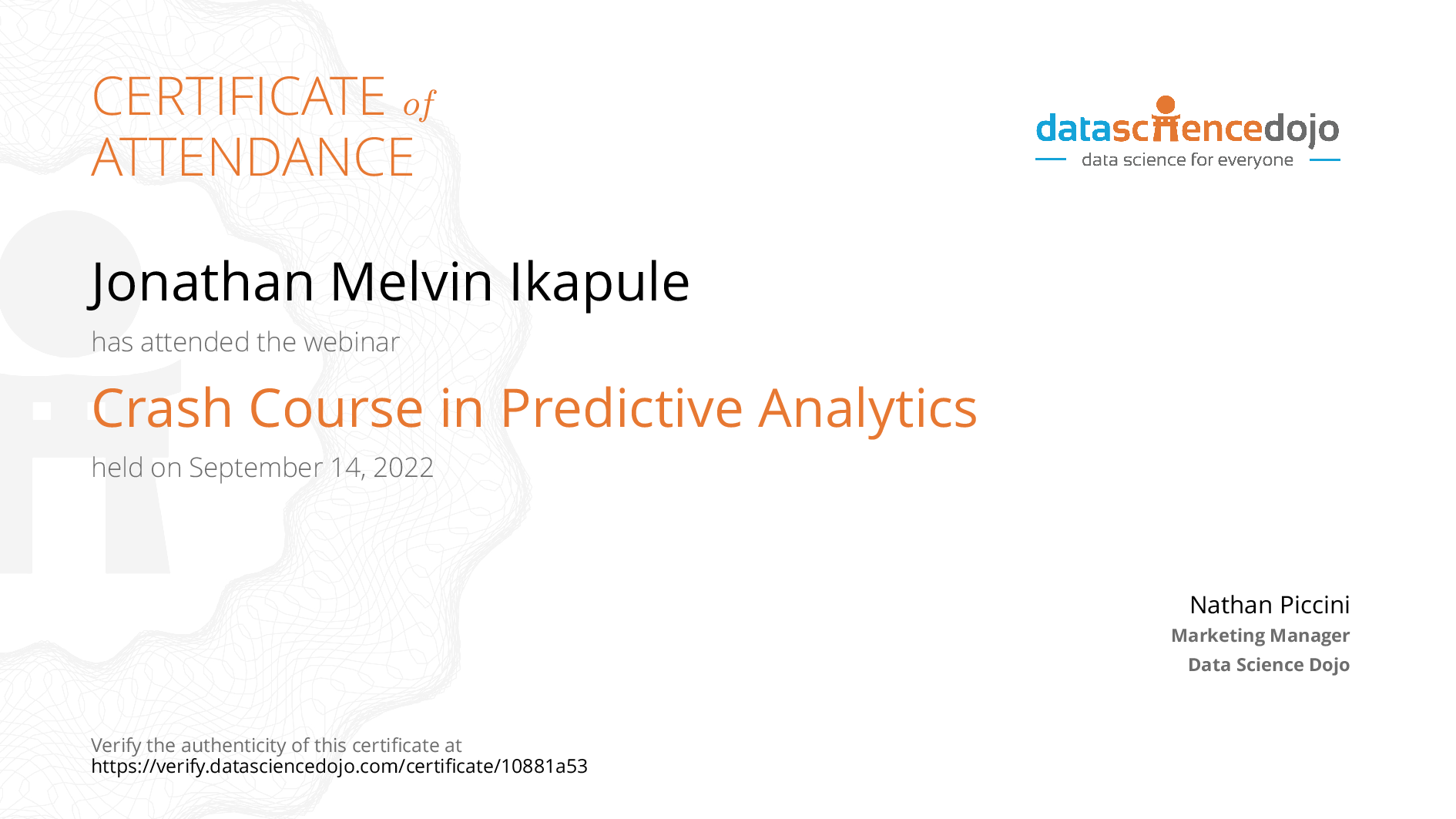 CERTIFICATE of
ATTENDANCE

datasciencedojo
data science for everyone

Jonathan Melvin Ikapule

has attended the webinar

Crash Course in Predictive Analytics

held on September 14, 2022

Nathan Piccini
Marketing Manager
Data Science Dojo

Verify the authenticity of this certificate at
https://verify.datasciencedojo.com/certificate/10881a53